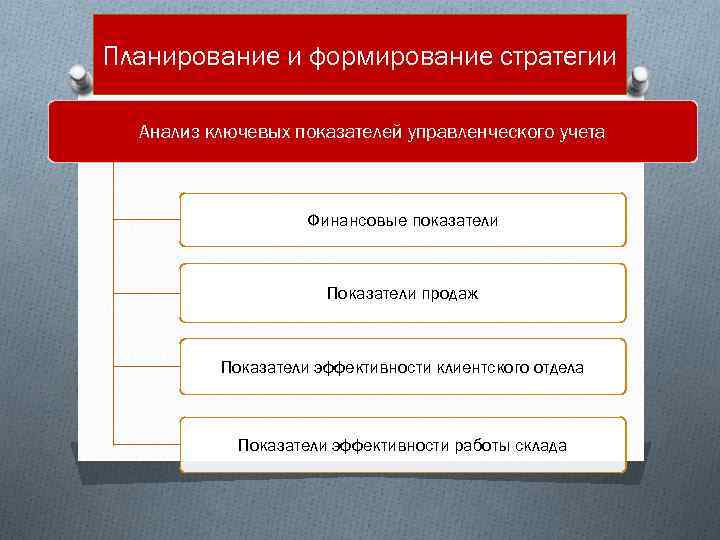 Планирование и формирование стратегии

Анализ ключевых показателей управленческого учета

Финансовые показатели

Показатели продаж

Показатели эффективности клиентского отдела

Показатели эффективности работы склада